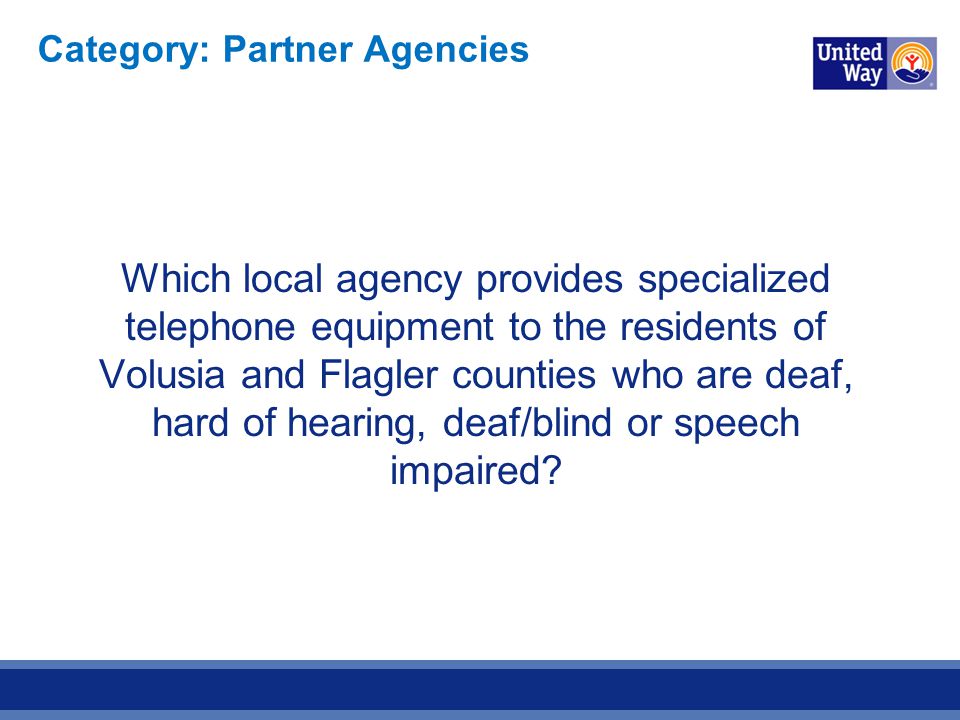 Category: Partner Agencies

United Way

Which local agency provides specialized telephone equipment to the residents of Volusia and Flagler counties who are deaf, hard of hearing, deaf/blind or speech impaired?